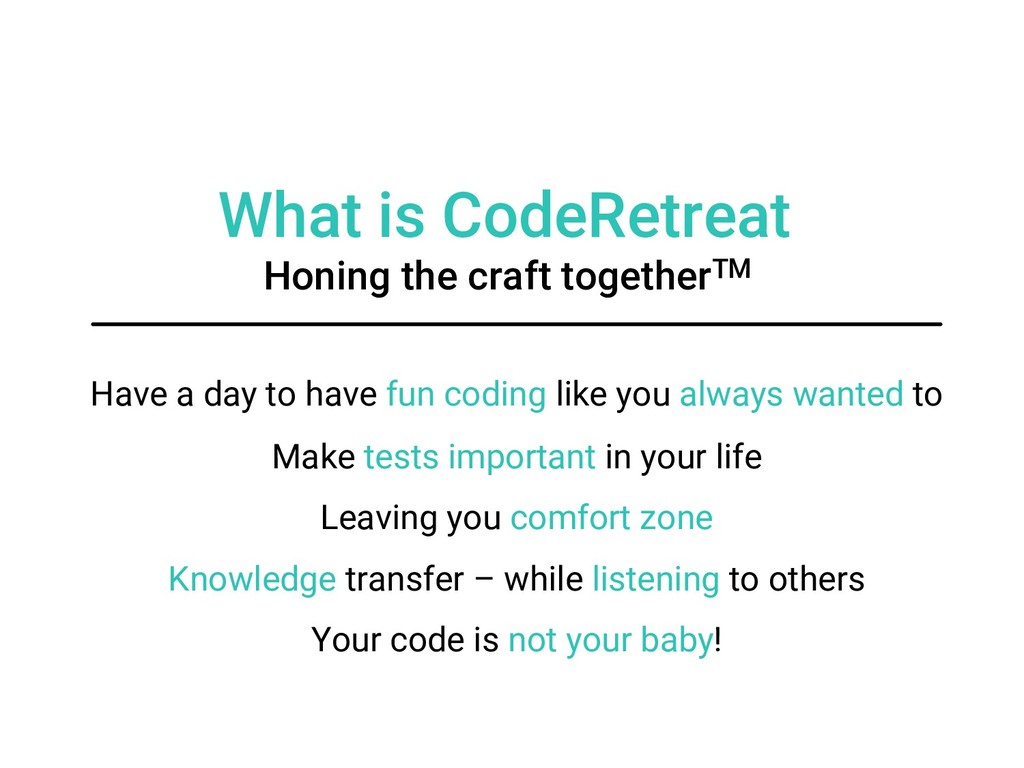 What is CodeRetreat

Honing the craft together™

Have a day to have fun coding like you always wanted to

Make tests important in your life

Leaving you comfort zone

Knowledge transfer – while listening to others

Your code is not your baby!